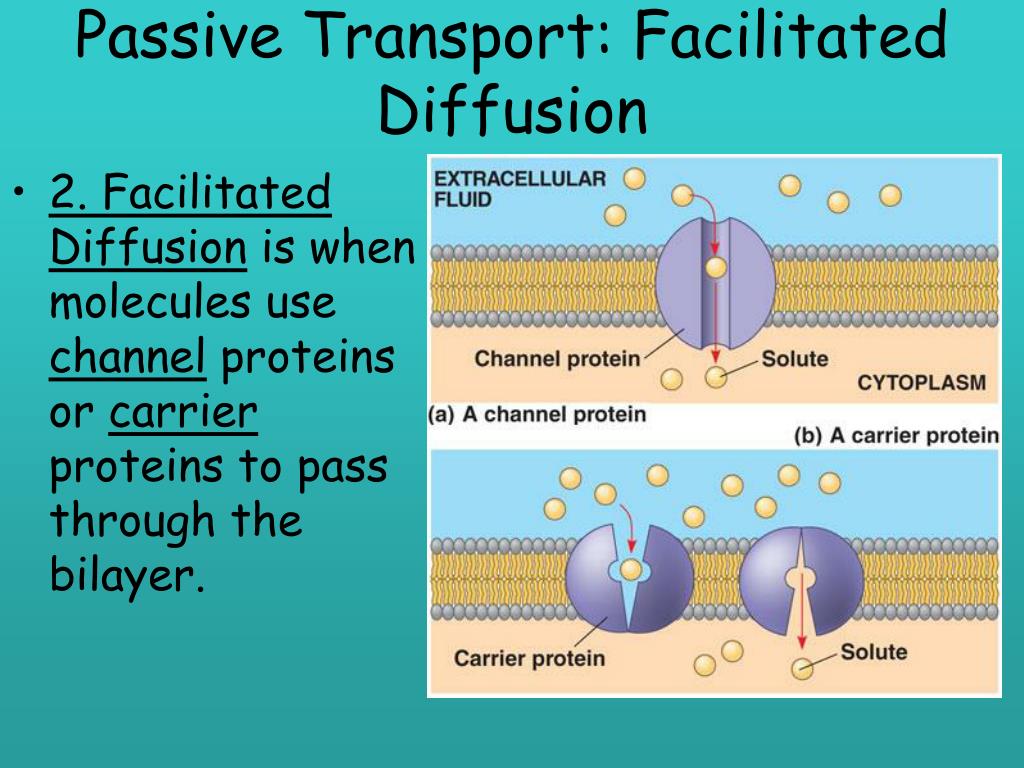 Passive Transport: Facilitated Diffusion

• 2. Facilitated Diffusion is when molecules use channel proteins or carrier proteins to pass through the bilayer.

EXTRACELLULAR FLUID

Channel protein

Solute

CYTOPLASM

(a) A channel protein

(b) A carrier protein

Carrier protein

Solute